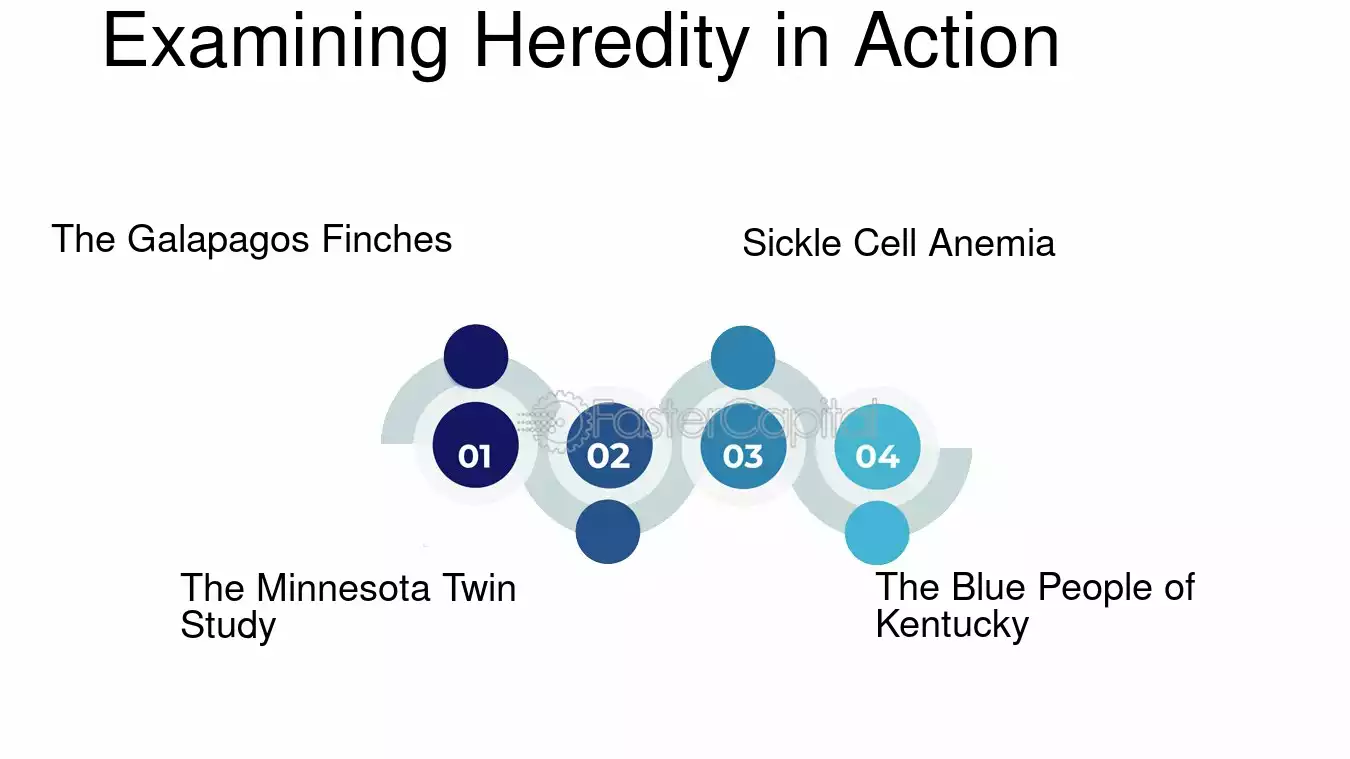 Examining Heredity in Action

The Galapagos Finches

Sickle Cell Anemia

01

02

03

04

The Minnesota Twin Study

The Blue People of Kentucky

FasterCapital